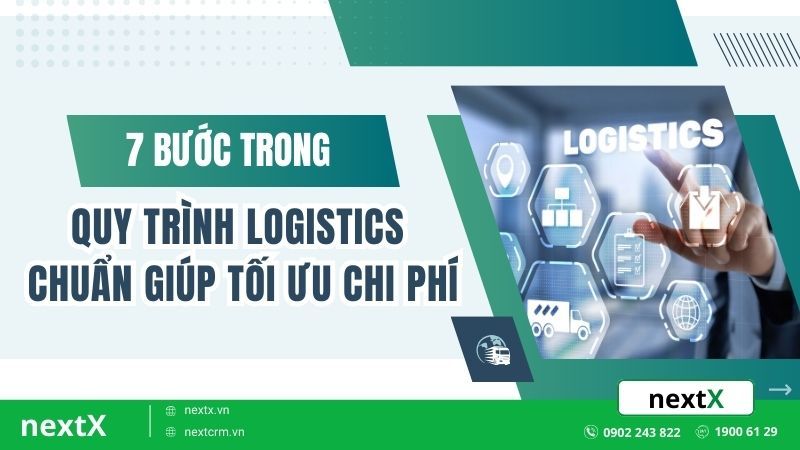 7 BƯỚC TRONG

QUY TRÌNH LOGISTICS
CHUẨN GIÚP TỐI ƯU CHI PHÍ

LOGISTICS

nextX

nextX
nextx.vn
nextcrm.vn

0902 243 822
1900 61 29